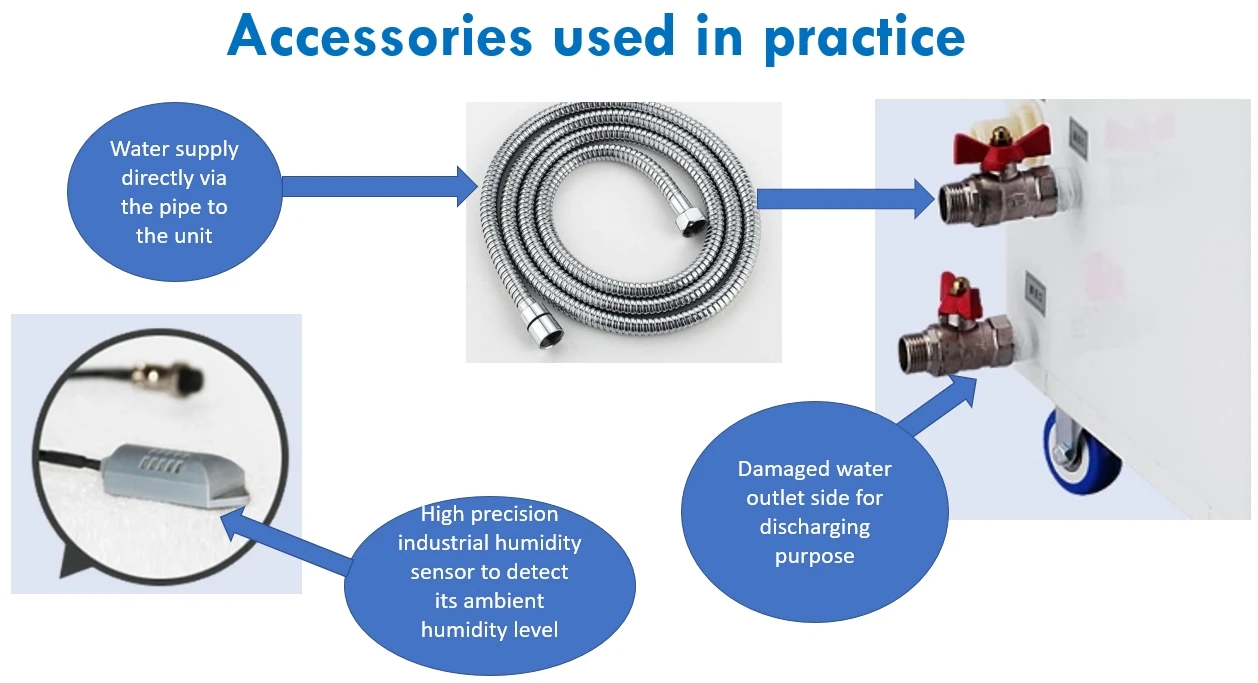 Accessories used in practice

Water supply directly via the pipe to the unit

High precision industrial humidity sensor to detect its ambient humidity level

Damaged water outlet side for discharging purpose